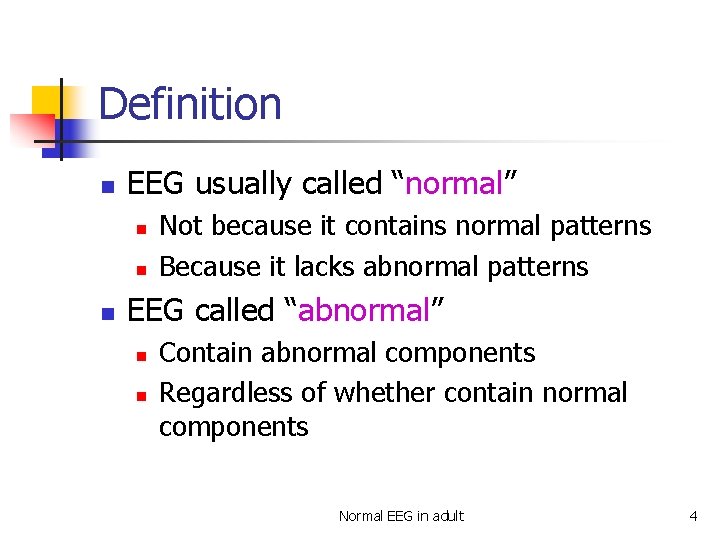 Definition

- EEG usually called “normal”
  - Not because it contains normal patterns
  - Because it lacks abnormal patterns
- EEG called “abnormal”
  - Contain abnormal components
  - Regardless of whether contain normal components

Normal EEG in adult

4